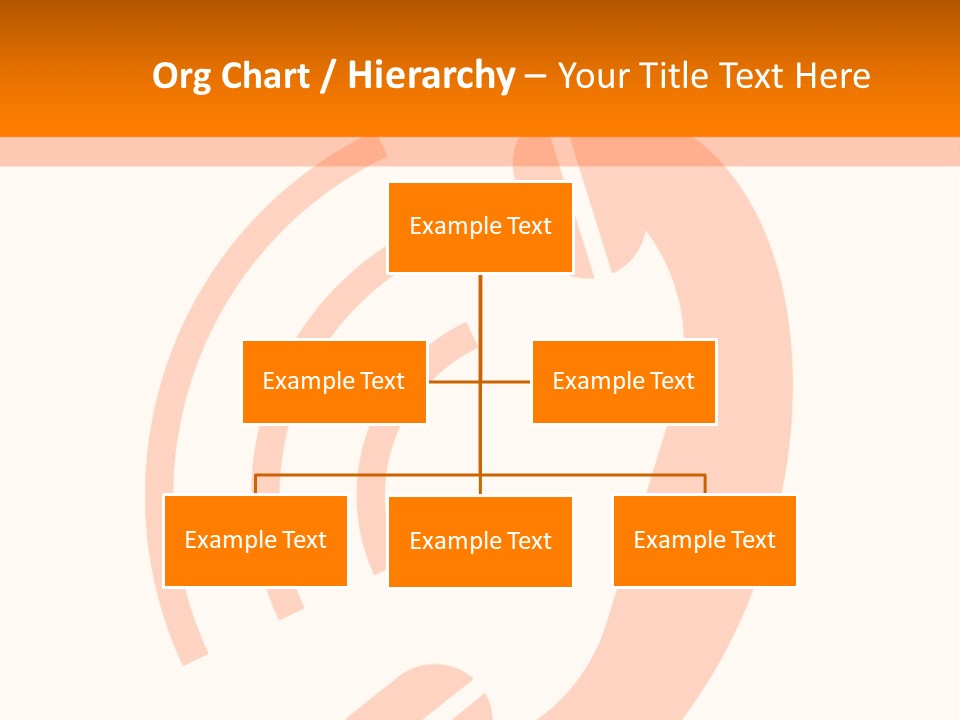 Org Chart / Hierarchy – Your Title Text Here

Example Text

Example Text

Example Text

Example Text

Example Text

Example Text